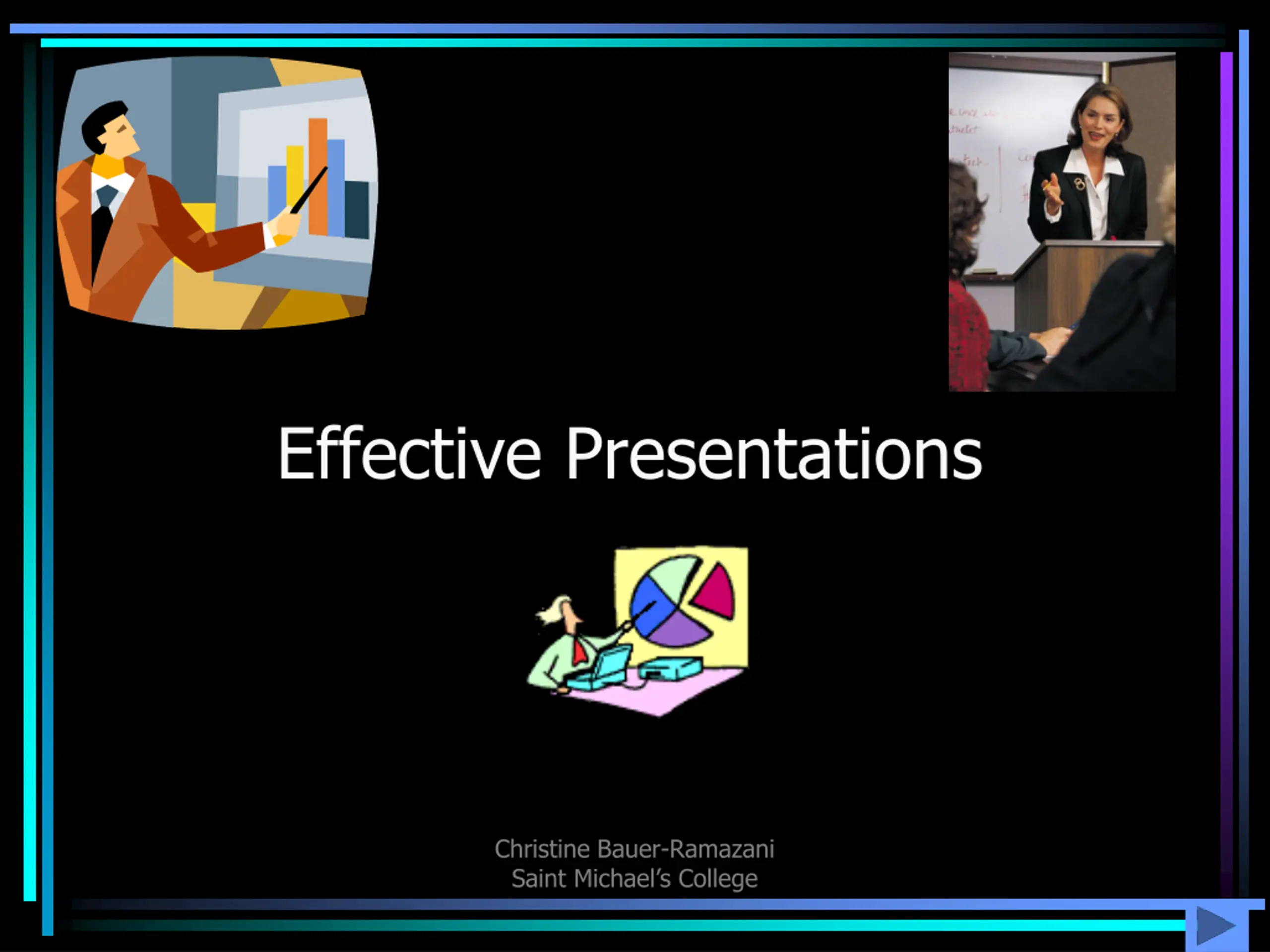 Effective Presentations

Christine Bauer-Ramazani
Saint Michael's College